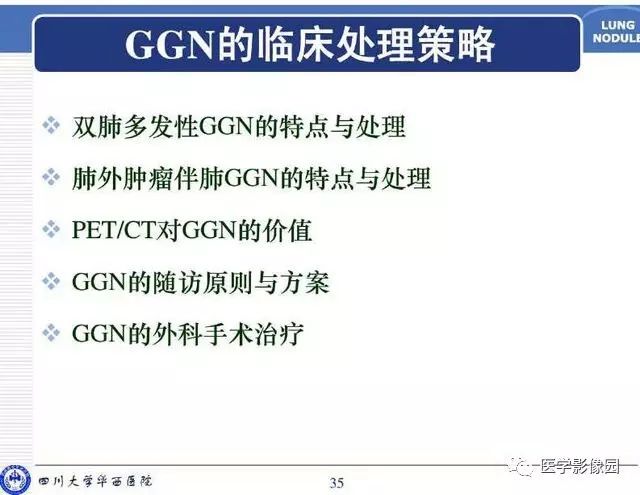 GGN的临床处理策略

LUNG NODULE

❖ 双肺多发性GGN的特点与处理

❖ 肺外肿瘤伴肺GGN的特点与处理

❖ PET/CT对GGN的价值

❖ GGN的随访原则与方案

❖ GGN的外科手术治疗

四川大学华西医院

35

医学影像园